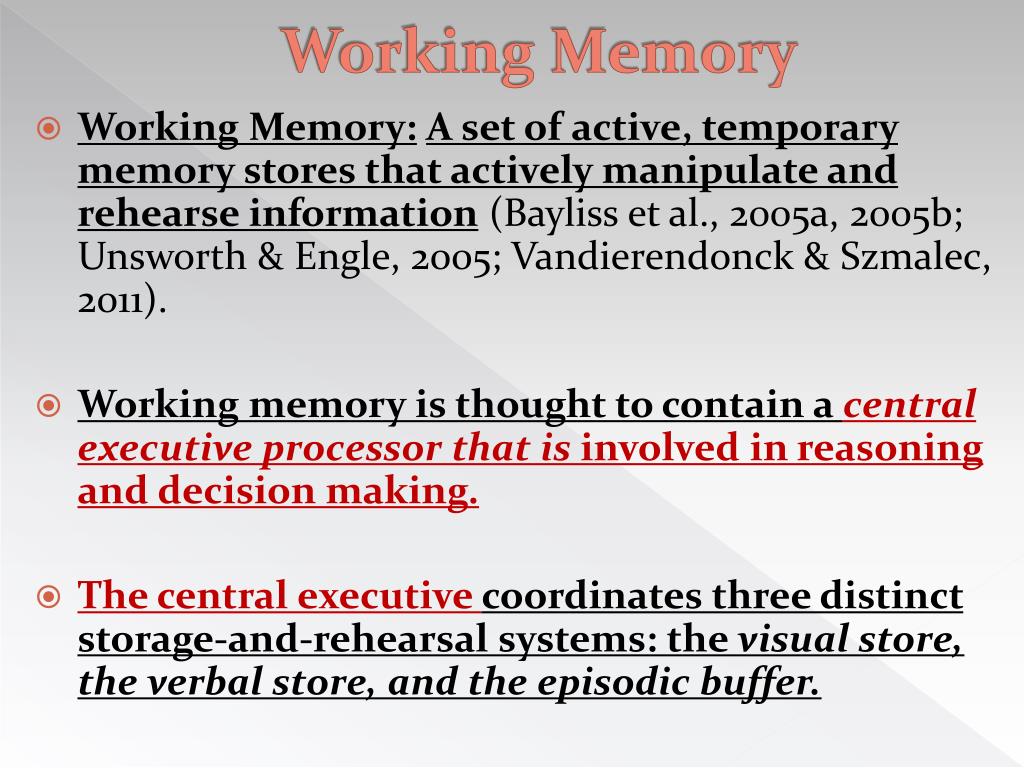 Working Memory

Working Memory: A set of active, temporary memory stores that actively manipulate and rehearse information (Bayliss et al., 2005a, 2005b; Unsworth & Engle, 2005; Vandierendonck & Szmalec, 2011).

Working memory is thought to contain a central executive processor that is involved in reasoning and decision making.

The central executive coordinates three distinct storage-and-rehearsal systems: the visual store, the verbal store, and the episodic buffer.